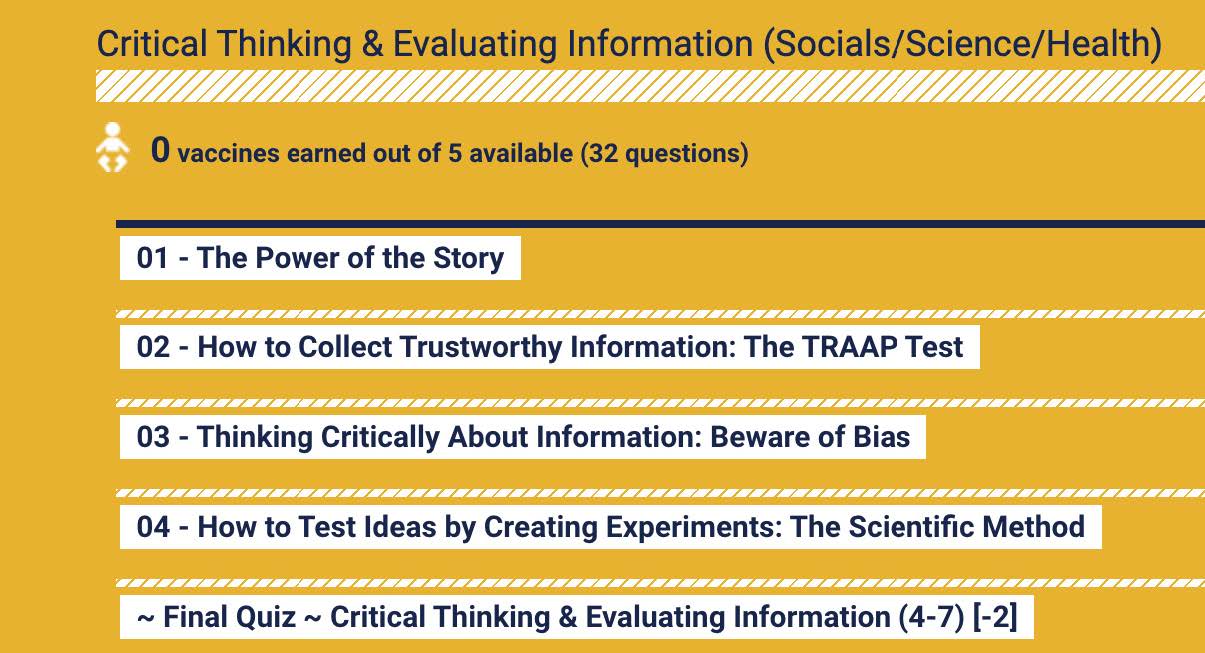 Critical Thinking & Evaluating Information (Socials/Science/Health)

0 vaccines earned out of 5 available (32 questions)

01 - The Power of the Story

02 - How to Collect Trustworthy Information: The TRAAP Test

03 - Thinking Critically About Information: Beware of Bias

04 - How to Test Ideas by Creating Experiments: The Scientific Method

~ Final Quiz ~ Critical Thinking & Evaluating Information (4-7) [-2]